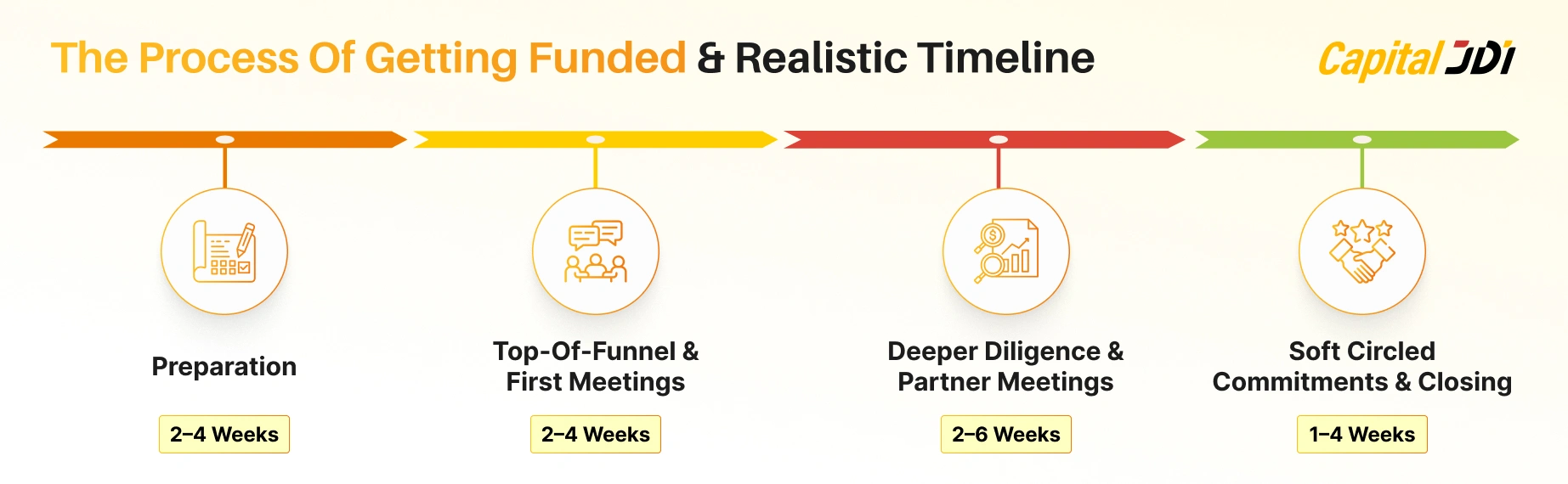 The Process Of Getting Funded & Realistic Timeline

Capital JDI

Preparation

2–4 Weeks

Top-Of-Funnel & First Meetings

2–4 Weeks

Deeper Diligence & Partner Meetings

2–6 Weeks

Soft Circled Commitments & Closing

1–4 Weeks